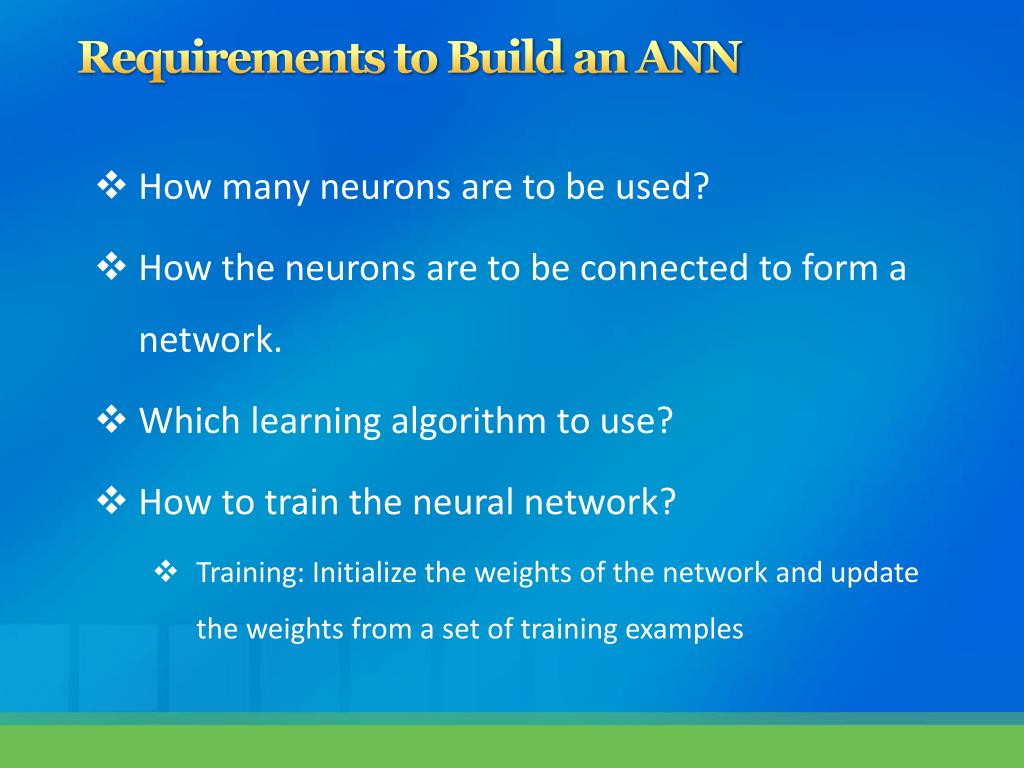 Requirements to Build an ANN

❖ How many neurons are to be used?

❖ How the neurons are to be connected to form a network.

❖ Which learning algorithm to use?

❖ How to train the neural network?

❖ Training: Initialize the weights of the network and update the weights from a set of training examples